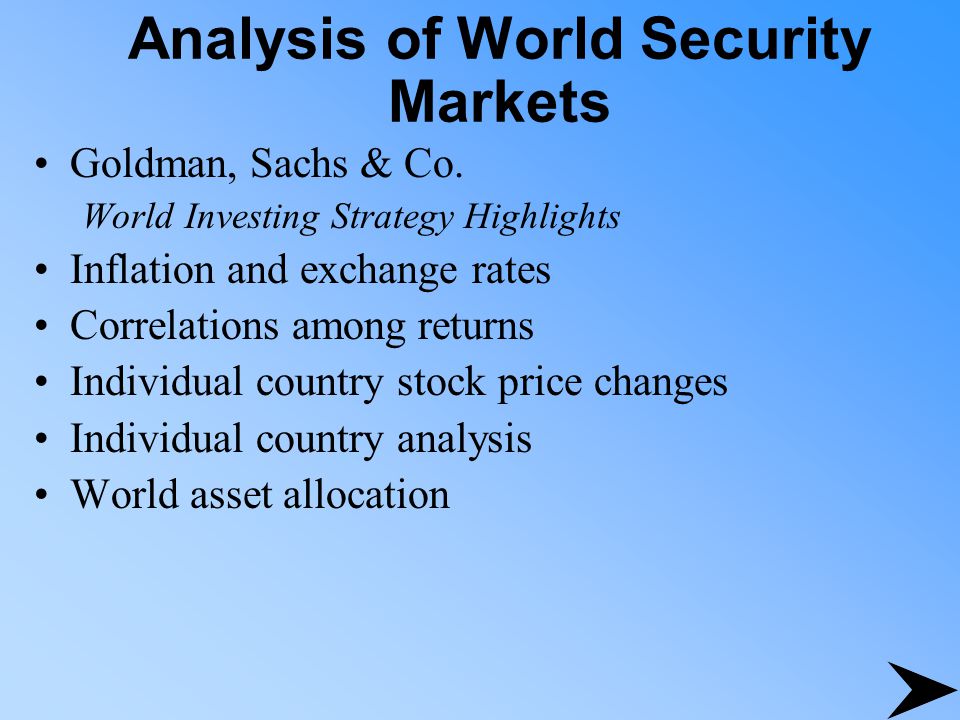 Analysis of World Security Markets

• Goldman, Sachs & Co.
World Investing Strategy Highlights
• Inflation and exchange rates
• Correlations among returns
• Individual country stock price changes
• Individual country analysis
• World asset allocation